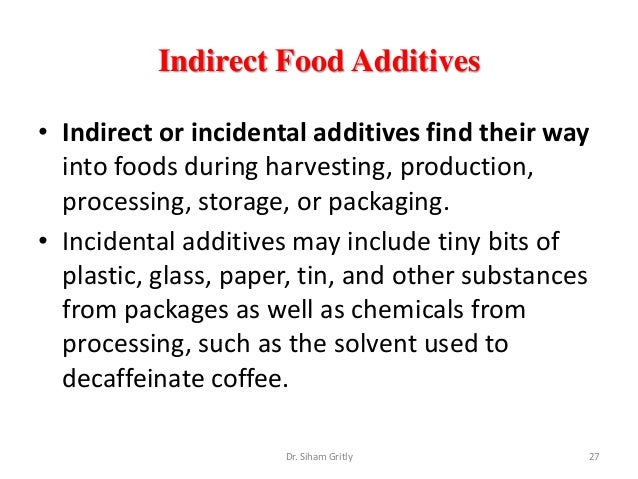 Indirect Food Additives

• Indirect or incidental additives find their way into foods during harvesting, production, processing, storage, or packaging.

• Incidental additives may include tiny bits of plastic, glass, paper, tin, and other substances from packages as well as chemicals from processing, such as the solvent used to decaffeinate coffee.

Dr. Siham Gritly

27